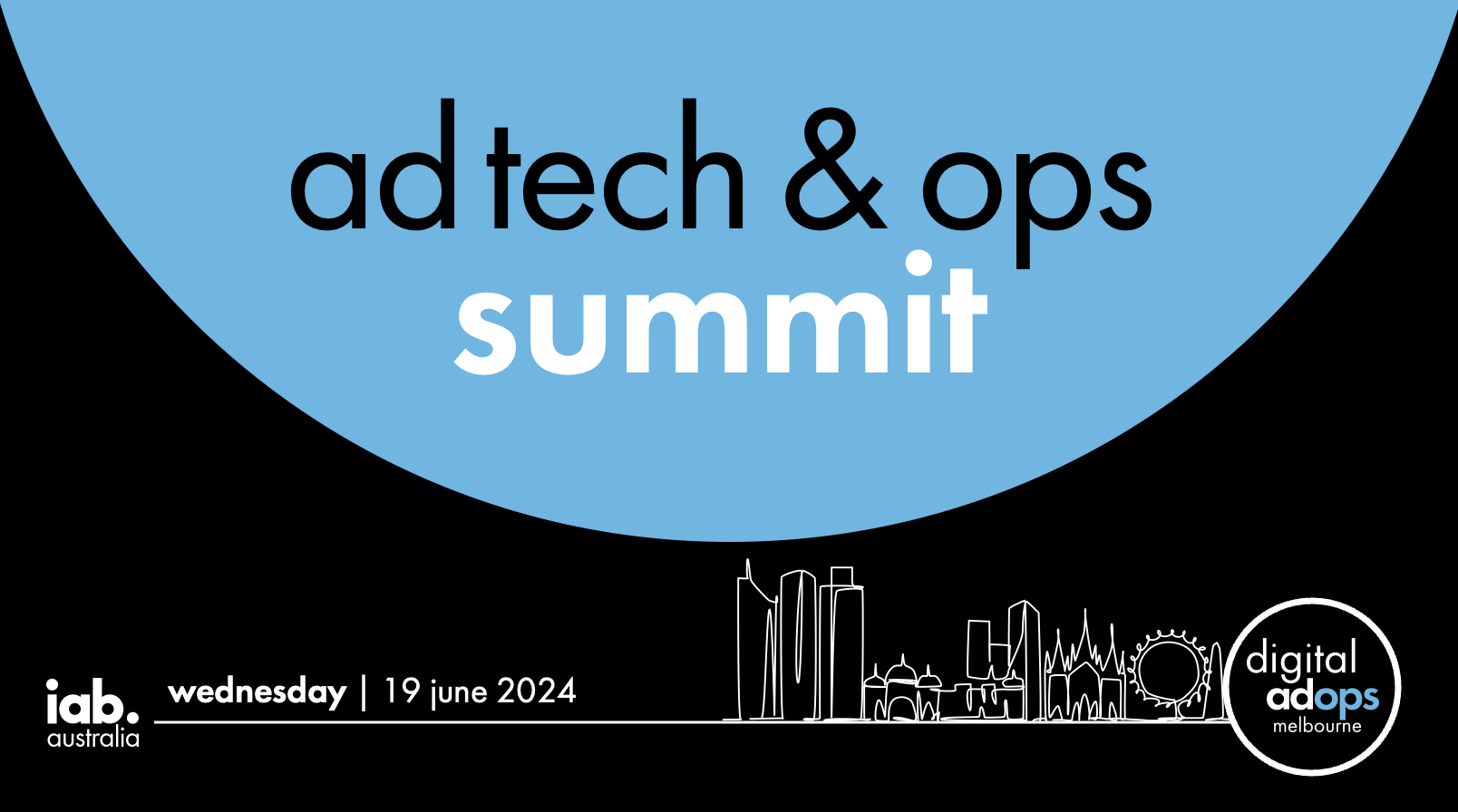 ad tech & ops
summit

iab.
australia

wednesday | 19 june 2024

digital
adops
melbourne